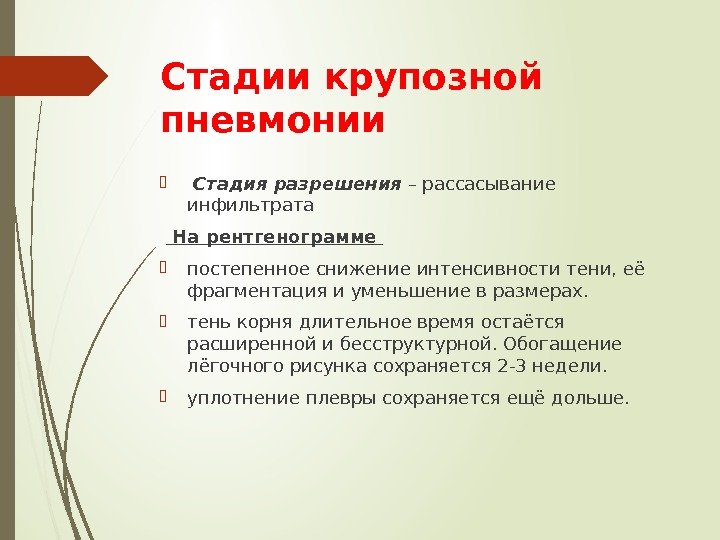 Стадии крупозной пневмонии

 Стадия разрешения – рассасывание инфильтрата

На рентгенограмме

 постепенное снижение интенсивности тени, её фрагментация и уменьшение в размерах.

 тень корня длительное время остаётся расширенной и бесструктурной. Обогащение лёгочного рисунка сохраняется 2-3 недели.

 уплотнение плевры сохраняется ещё дольше.